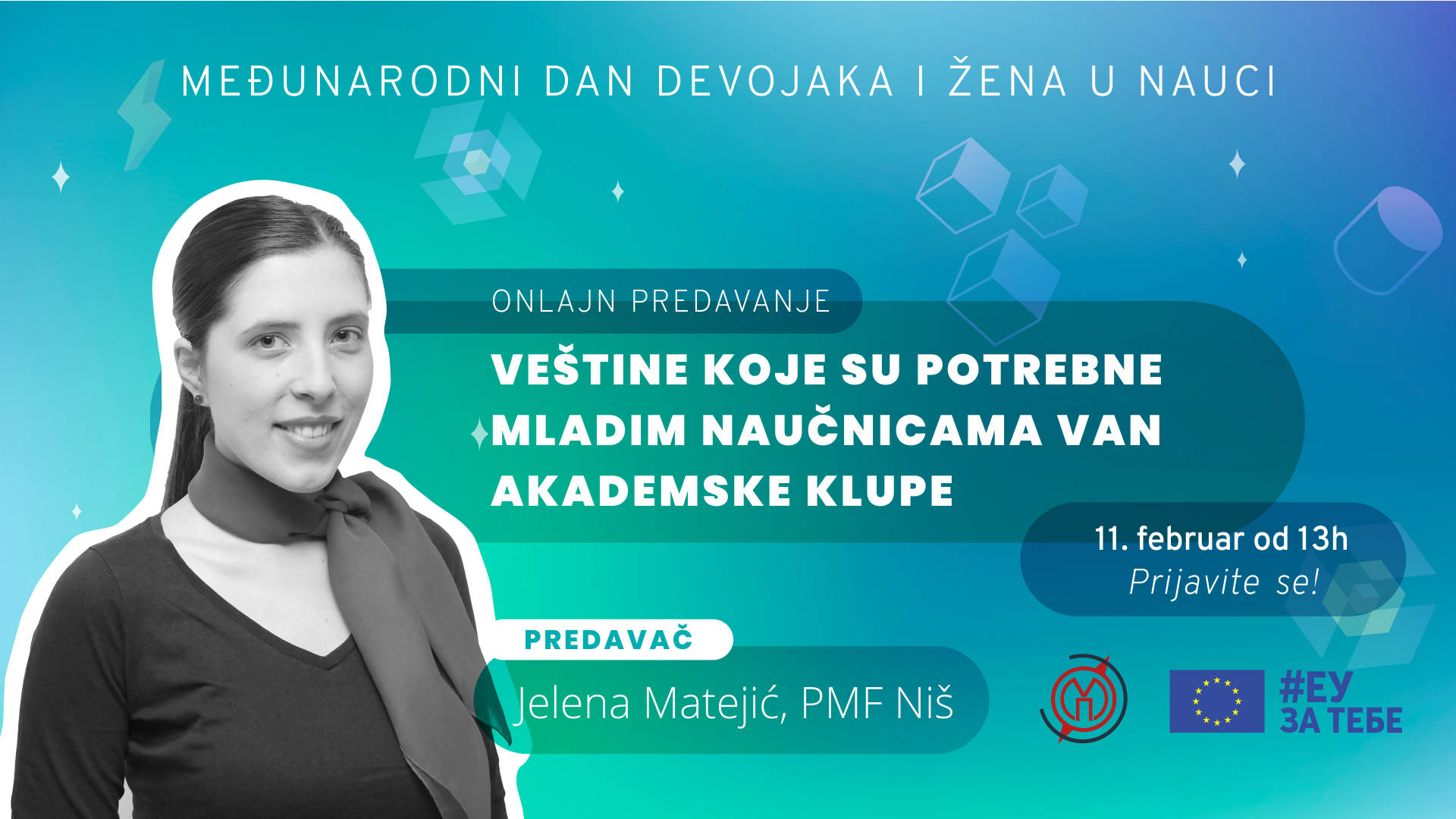 MEĐUNARODNI DAN DEVOJAKA I ŽENA U NAUCI

ONLAJN PREDAVANJE

VEŠTINE KOJE SU POTREBNE MLADIM NAUČNICAMA VAN AKADEMSKE KLUPE

11. februar od 13h
Prijavite se!

PREDAVAČ
Jelena Matejić, PMF Niš

#ЕУ ЗА ТЕБЕ